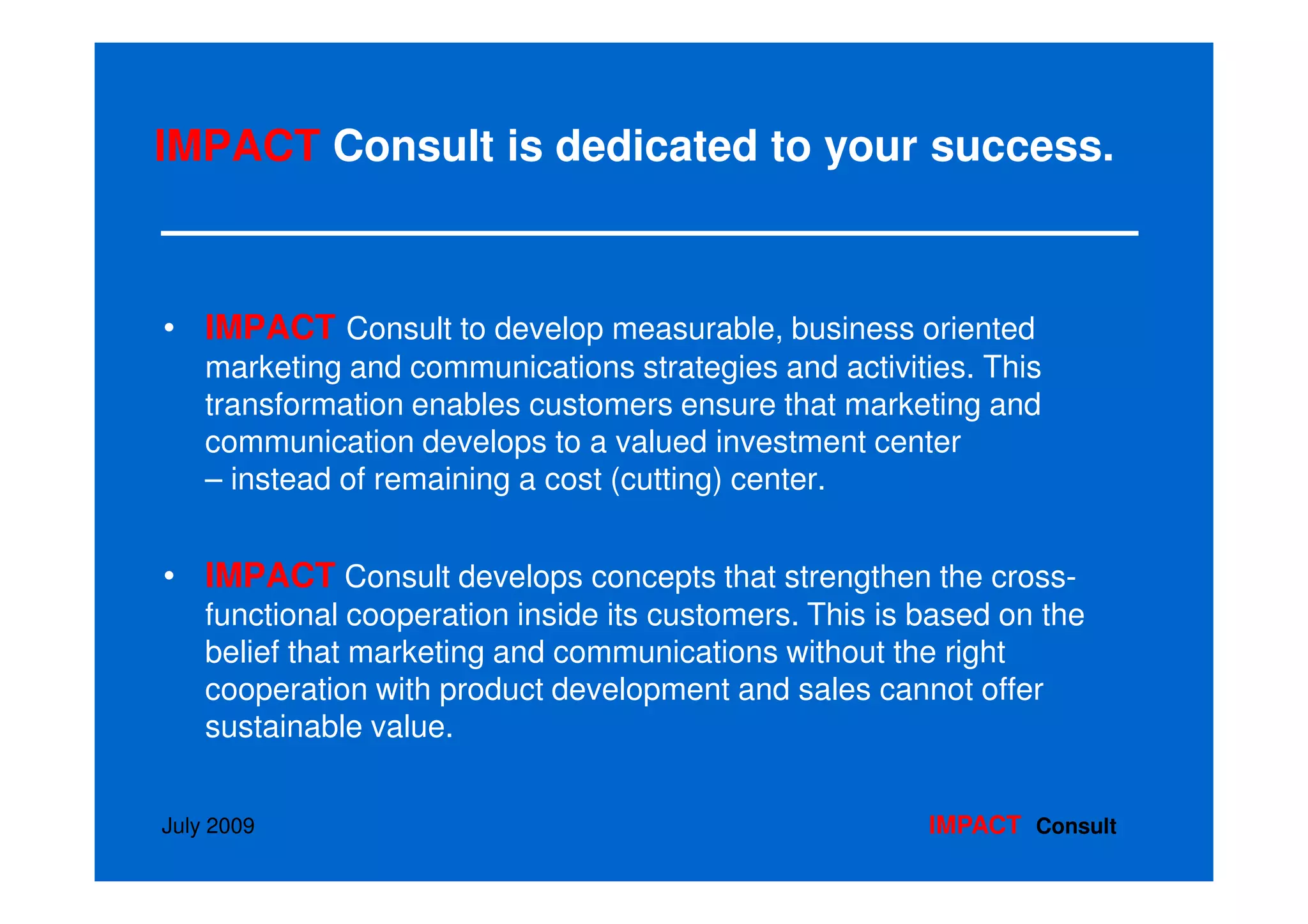 IMPACT Consult is dedicated to your success.

• IMPACT Consult to develop measurable, business oriented marketing and communications strategies and activities. This transformation enables customers ensure that marketing and communication develops to a valued investment center – instead of remaining a cost (cutting) center.

• IMPACT Consult develops concepts that strengthen the cross-functional cooperation inside its customers. This is based on the belief that marketing and communications without the right cooperation with product development and sales cannot offer sustainable value.

July 2009

IMPACT Consult